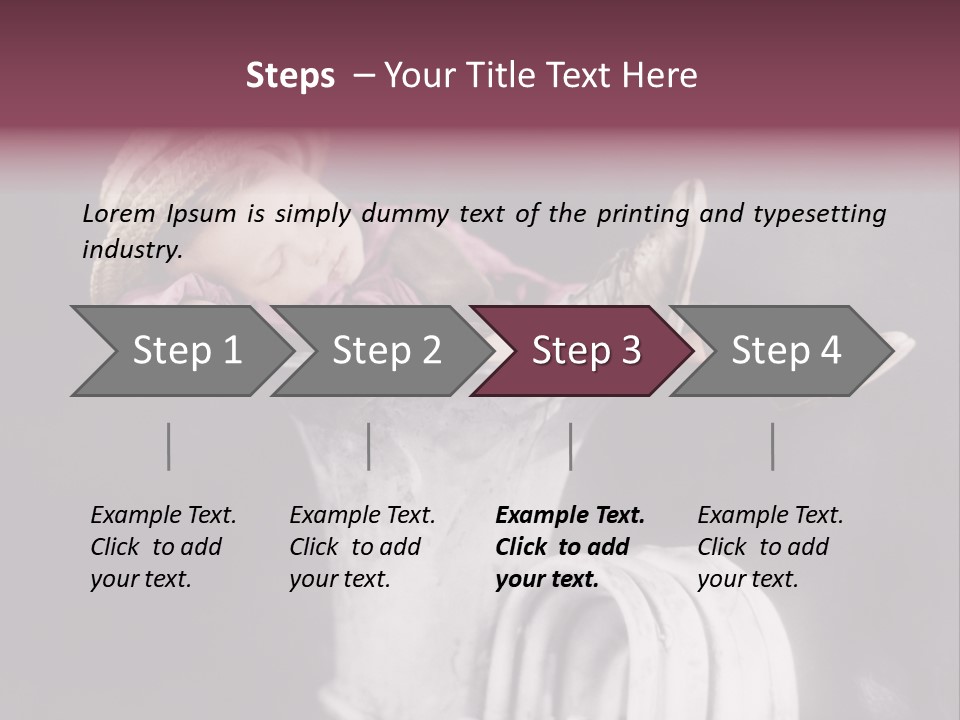 Steps – Your Title Text Here

Lorem Ipsum is simply dummy text of the printing and typesetting industry.

Step 1

Step 2

Step 3

Step 4

Example Text. Click to add your text.

Example Text. Click to add your text.

Example Text. Click to add your text.

Example Text. Click to add your text.